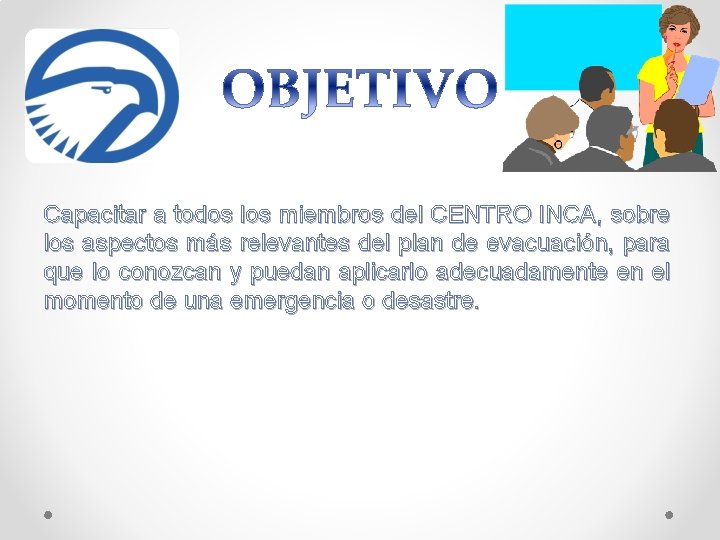 OBJETIVO

Capacitar a todos los miembros del CENTRO INCA, sobre los aspectos más relevantes del plan de evacuación, para que lo conozcan y puedan aplicarlo adecuadamente en el momento de una emergencia o desastre.